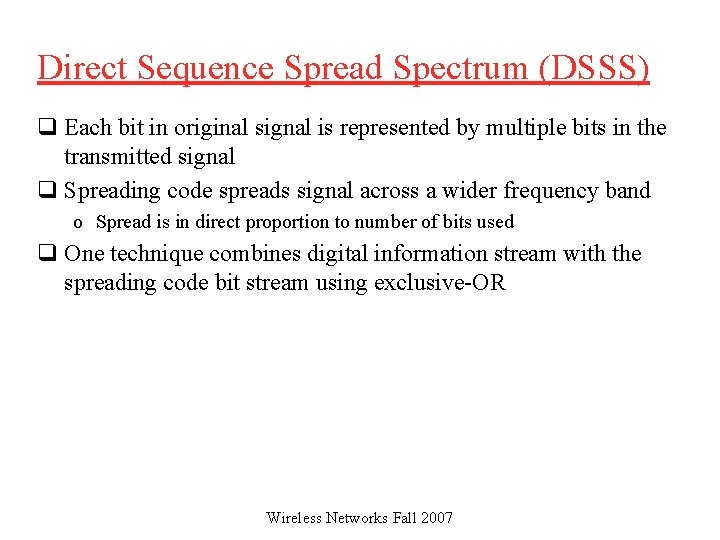 Direct Sequence Spread Spectrum (DSSS)

❑ Each bit in original signal is represented by multiple bits in the transmitted signal

❑ Spreading code spreads signal across a wider frequency band

o Spread is in direct proportion to number of bits used

❑ One technique combines digital information stream with the spreading code bit stream using exclusive-OR

Wireless Networks Fall 2007